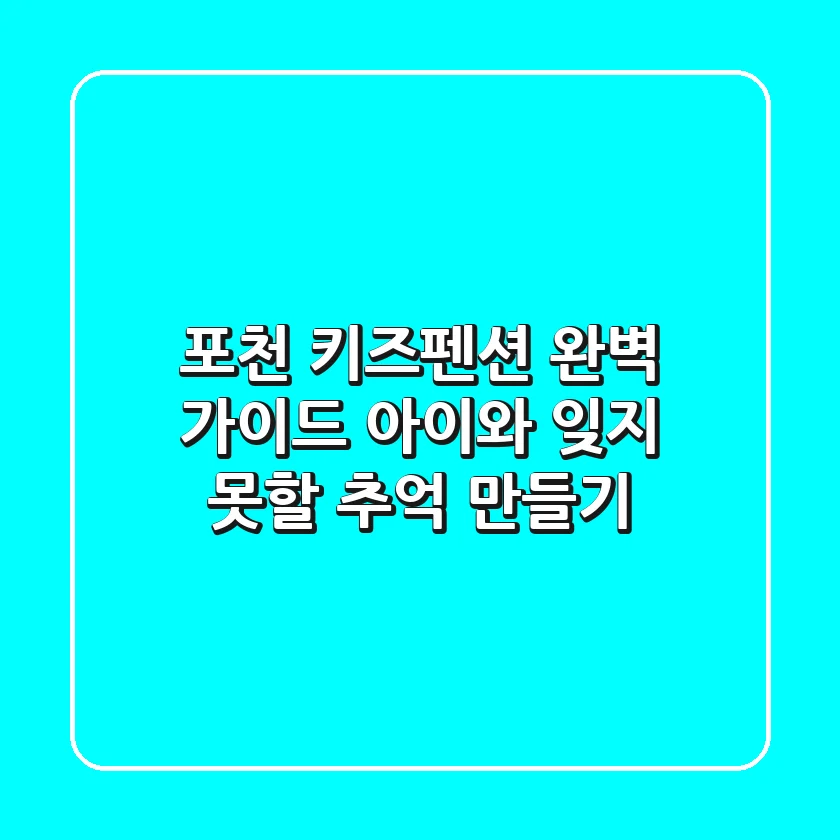 포천 키즈펜션 완벽 가이드 아이와 잊지 못할 추억 만들기